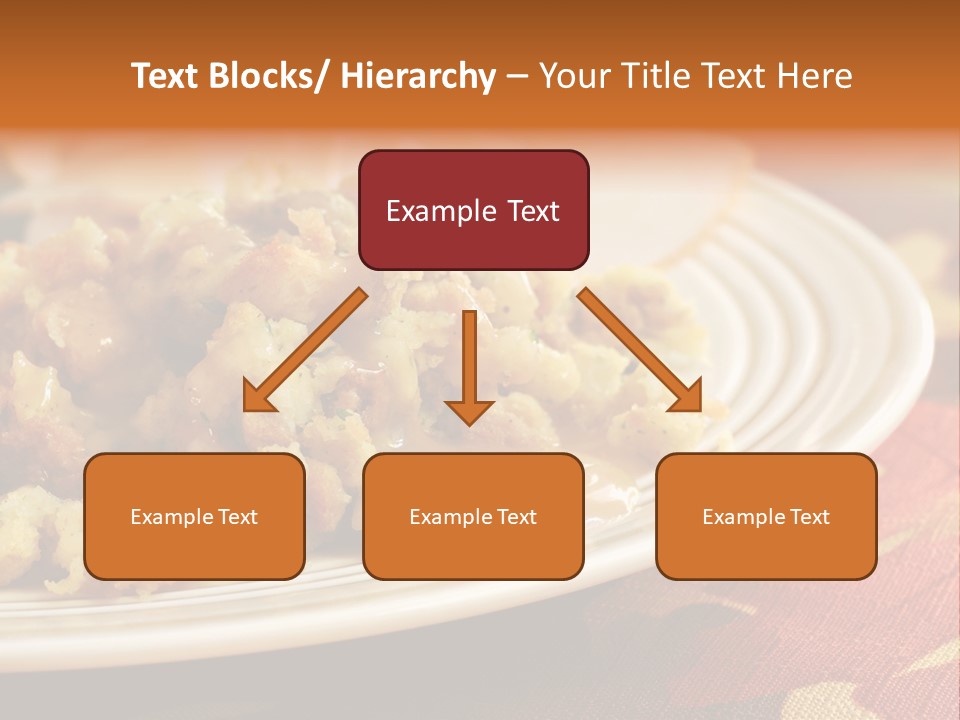 Text Blocks/ Hierarchy – Your Title Text Here

Example Text

Example Text

Example Text

Example Text